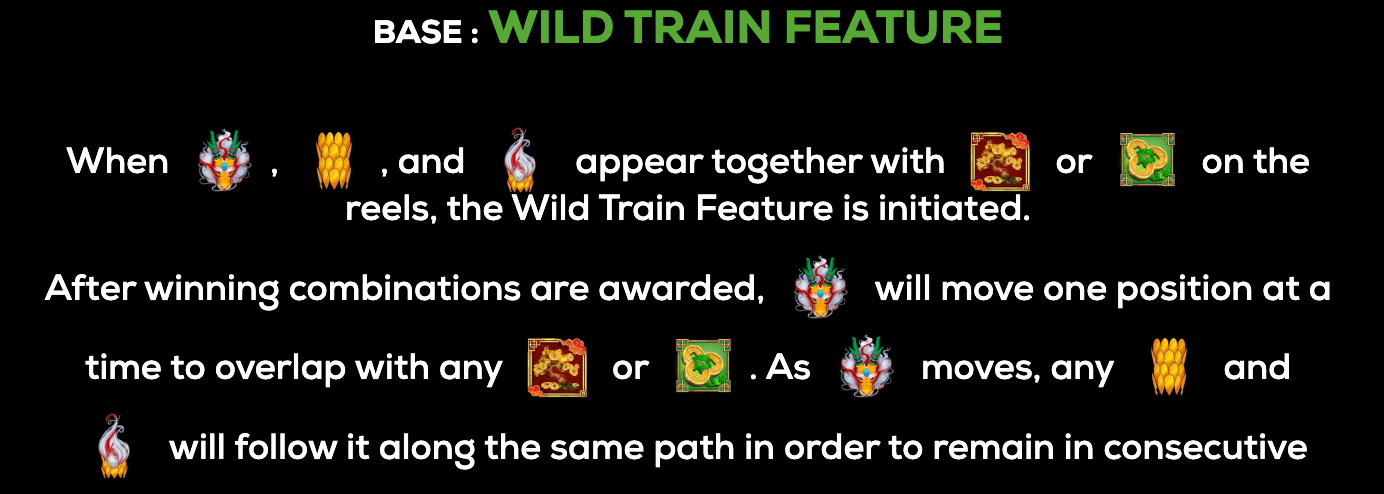 BASE : WILD TRAIN FEATURE

When , , and appear together with or on the reels, the Wild Train Feature is initiated.

After winning combinations are awarded, will move one position at a time to overlap with any or . As moves, any and will follow it along the same path in order to remain in consecutive